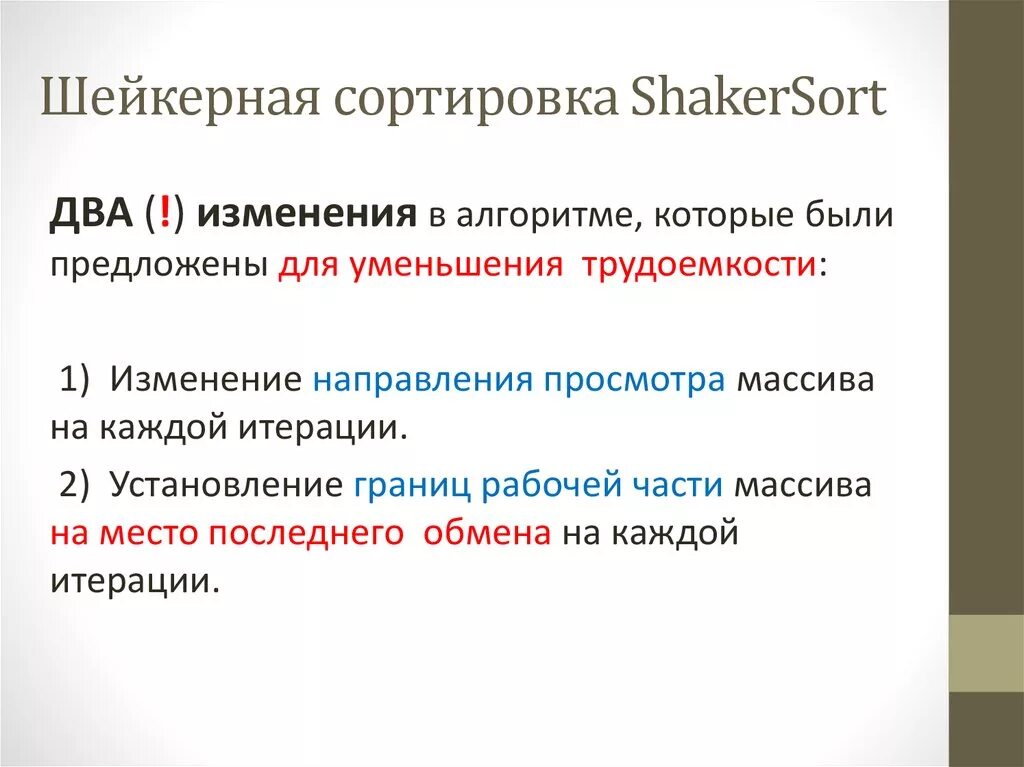 Шейкерная сортировка ShakerSort

ДВА (!) изменения в алгоритме, которые были предложены для уменьшения трудоемкости:

1) Изменение направления просмотра массива на каждой итерации.

2) Установление границ рабочей части массива на место последнего обмена на каждой итерации.